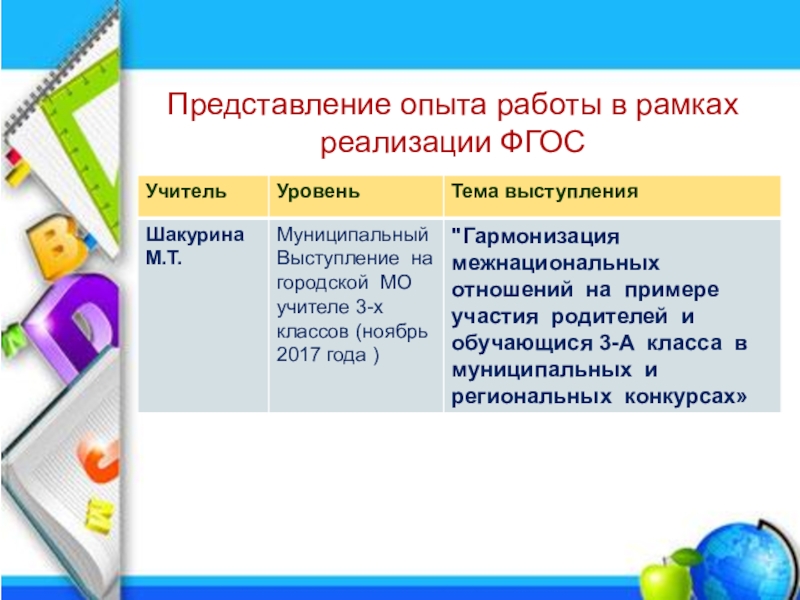 Представление опыта работы в рамках реализации ФГОС

| Учитель | Уровень | Тема выступления |
|---|---|---|
| Шакурина М.Т. | Муниципальный Выступление на городской МО учителе 3-х классов (ноябрь 2017 года ) | "Гармонизация межнациональных отношений на примере участия родителей и обучающися 3-А класса в муниципальных и региональных конкурсах» |